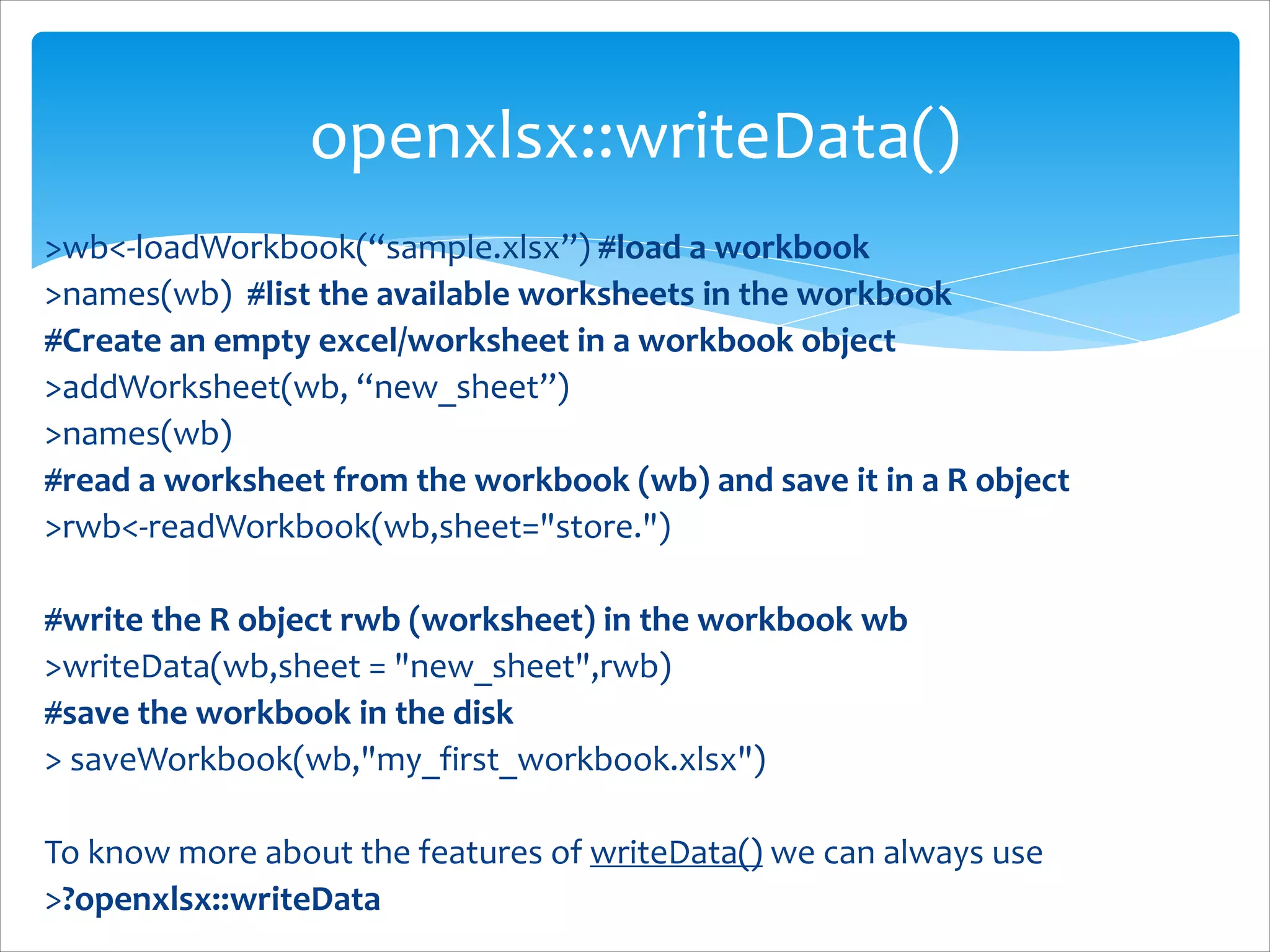 openxlsx::writeData()

>wb<-loadWorkbook(“sample.xlsx”) #load a workbook
>names(wb) #list the available worksheets in the workbook
#Create an empty excel/worksheet in a workbook object
>addWorksheet(wb, “new_sheet”)
>names(wb)
#read a worksheet from the workbook (wb) and save it in a R object
>rwb<-readWorkbook(wb,sheet="store.")

#write the R object rwb (worksheet) in the workbook wb
>writeData(wb,sheet = "new_sheet",rwb)
#save the workbook in the disk
> saveWorkbook(wb,"my_first_workbook.xlsx")

To know more about the features of writeData() we can always use
>?openxlsx::writeData